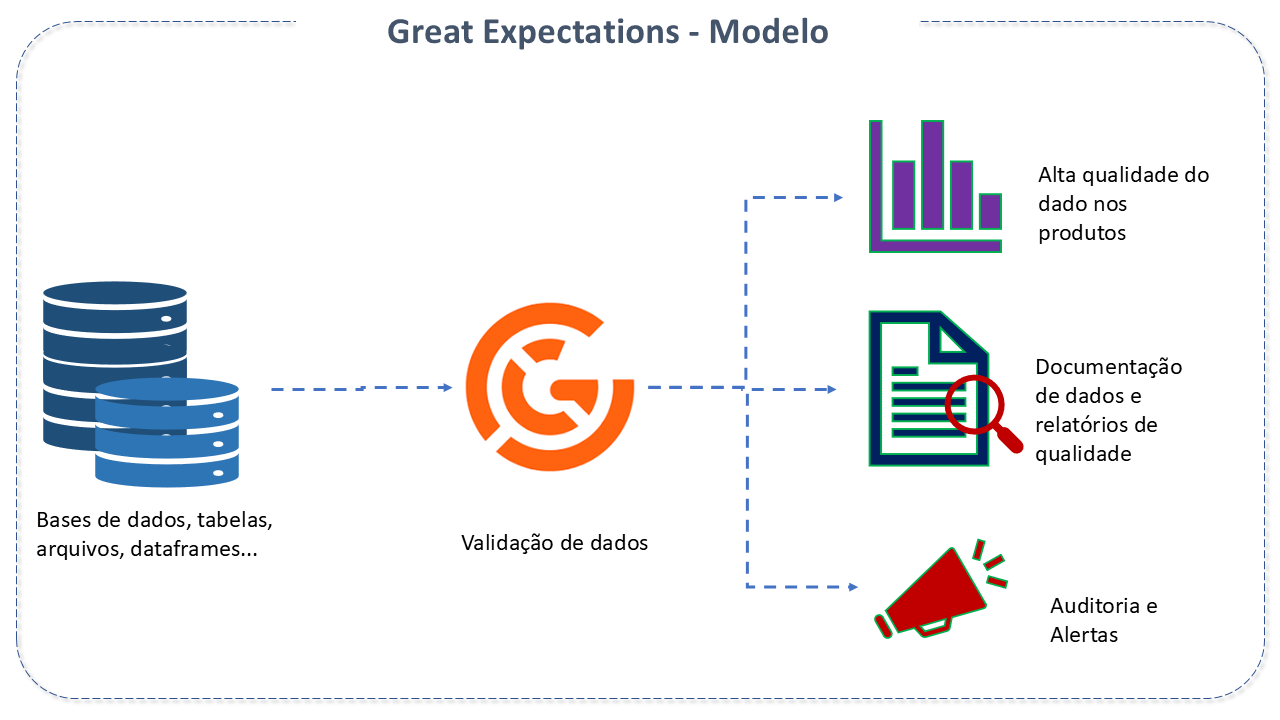 Great Expectations - Modelo

Bases de dados, tabelas, arquivos, dataframes...

Validação de dados

Alta qualidade do dado nos produtos

Documentação de dados e relatórios de qualidade

Auditoria e Alertas